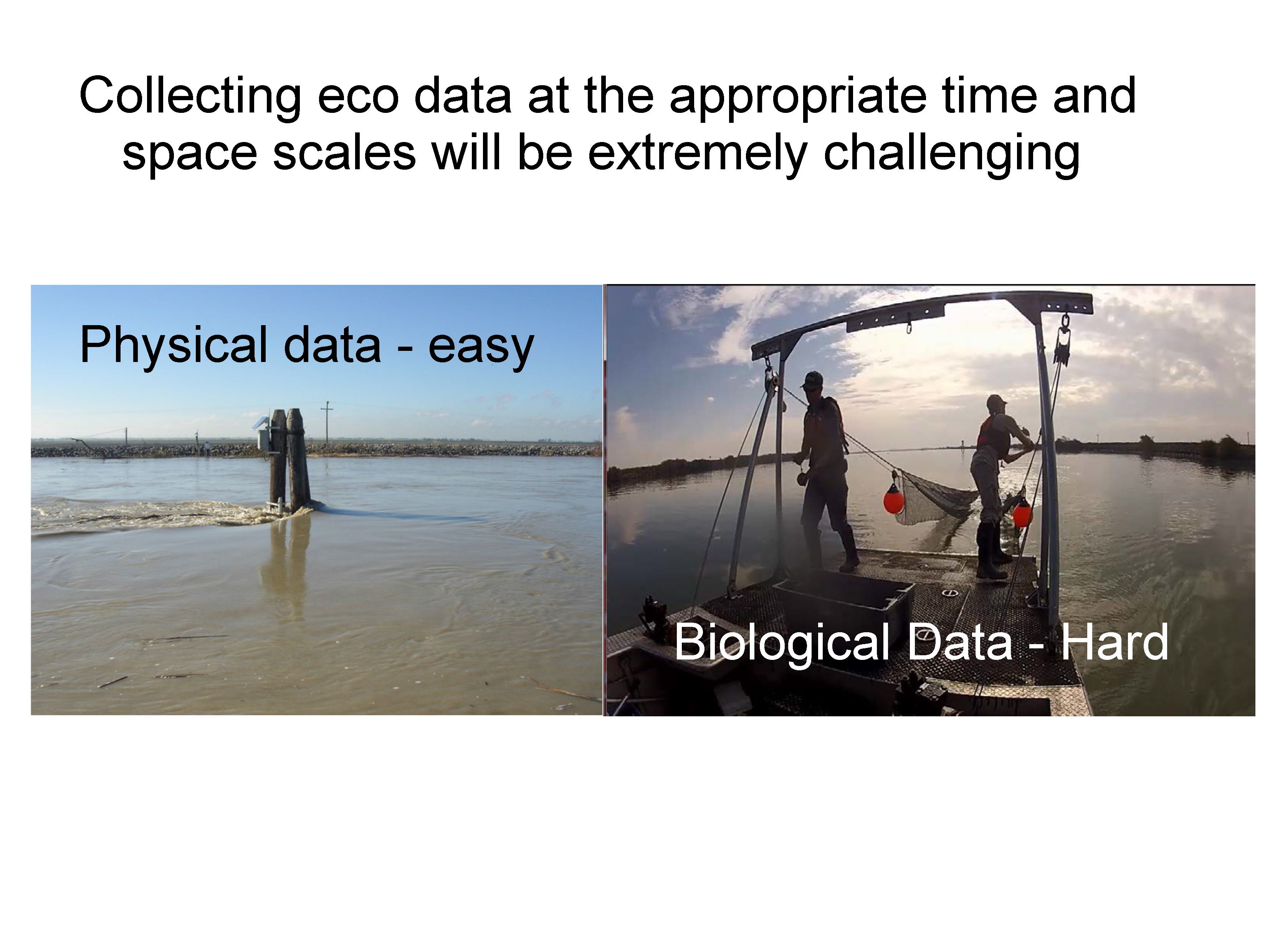 Collecting eco data at the appropriate time and space scales will be extremely challenging

Physical data - easy

Biological Data - Hard